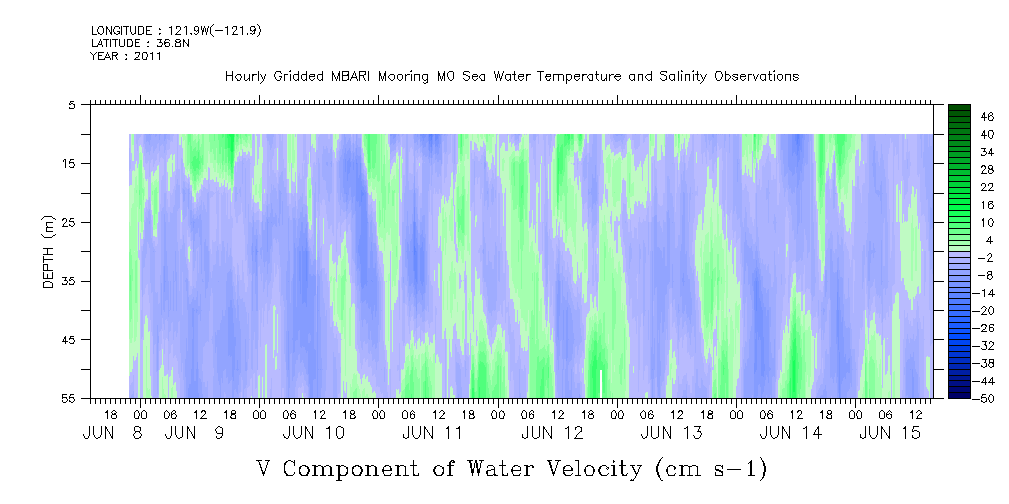 LONGITUDE : 121.9W(-121.9)
LATITUDE : 36.8N
YEAR : 2011

Hourly Gridded MBARI Mooring M0 Sea Water Temperature and Salinity Observations

DEPTH (m)

5
15
25
35
45
55

46
40
34
28
22
16
10
4
-2
-8
-14
-20
-26
-32
-38
-44
-50

18 00 06 12 18 00 06 12 18 00 06 12 18 00 06 12 18 00 06 12 18 00 06 12 18 00 06 12 18 00 06 12

JUN 8 JUN 9 JUN 10 JUN 11 JUN 12 JUN 13 JUN 14 JUN 15

V Component of Water Velocity (cm s-1)